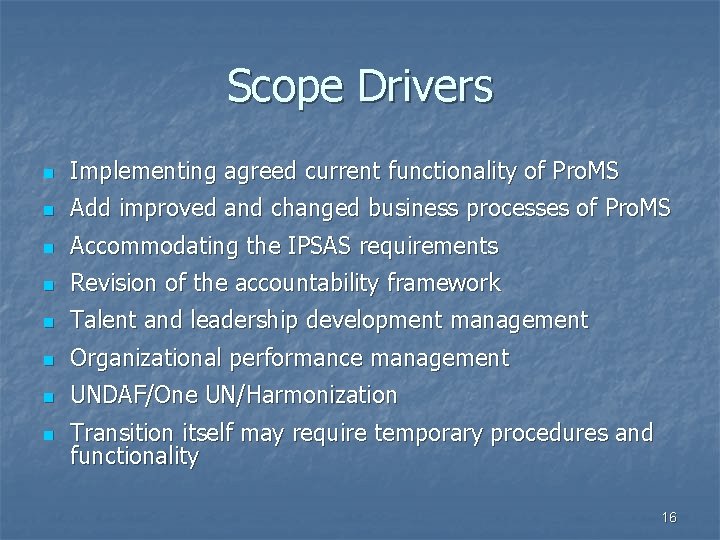 Scope Drivers

- Implementing agreed current functionality of ProMS
- Add improved and changed business processes of ProMS
- Accommodating the IPSAS requirements
- Revision of the accountability framework
- Talent and leadership development management
- Organizational performance management
- UNDAF/One UN/Harmonization
- Transition itself may require temporary procedures and functionality

16